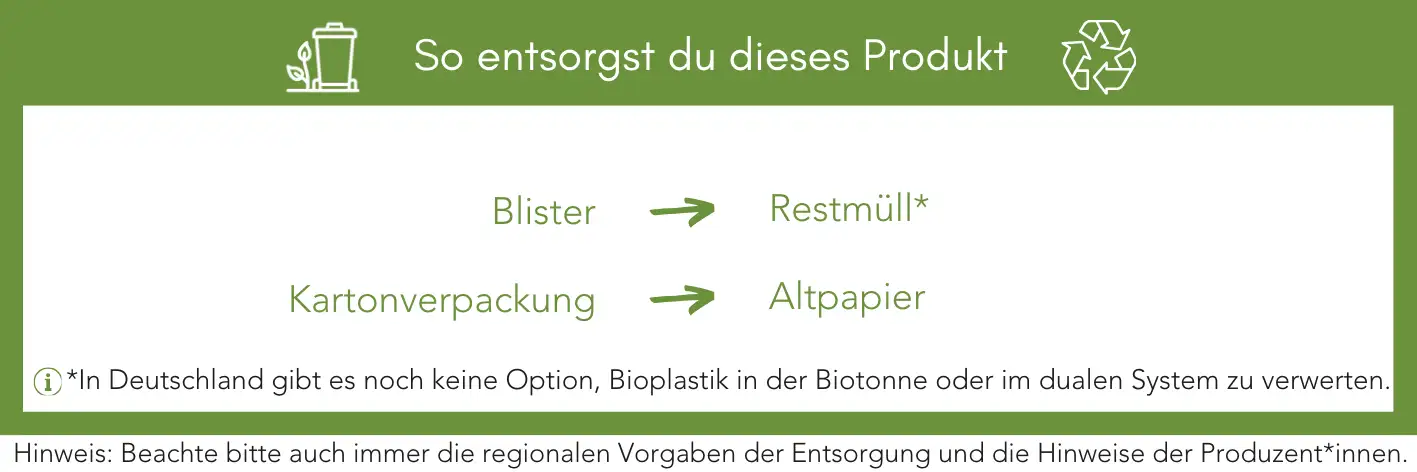 So entsorgst du dieses Produkt

Blister → Restmüll*

Kartonverpackung → Altpapier

*In Deutschland gibt es noch keine Option, Bioplastik in der Biotonne oder im dualen System zu verwerten.

Hinweis: Beachte bitte auch immer die regionalen Vorgaben der Entsorgung und die Hinweise der Produzent*innen.